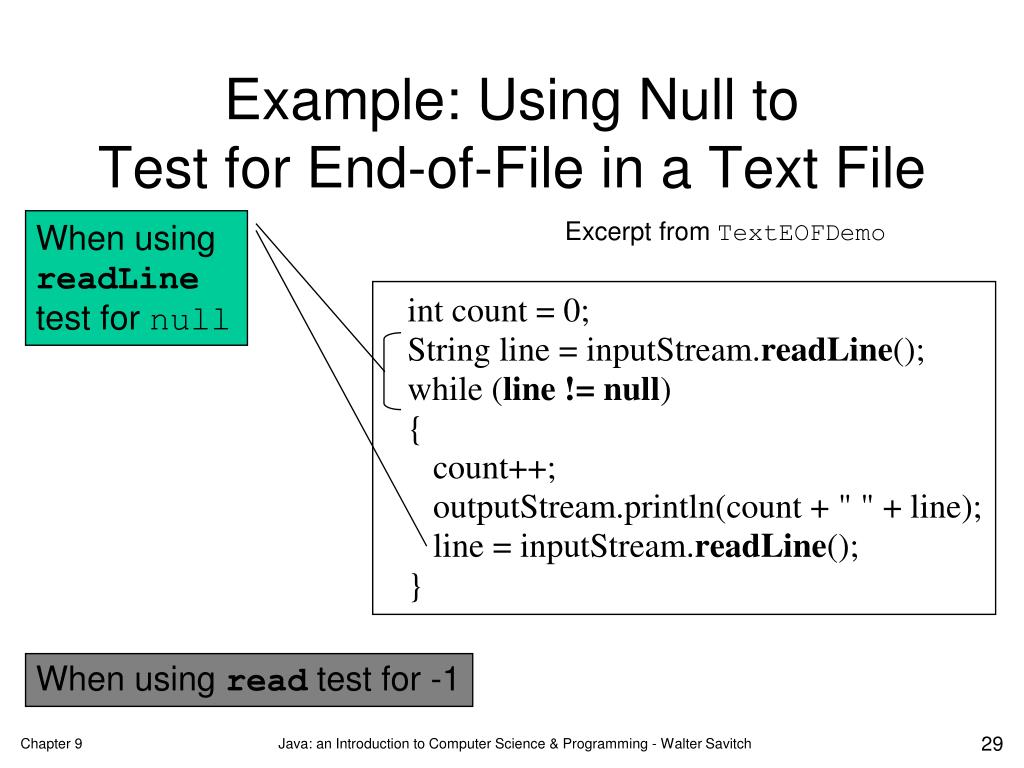 Example: Using Null to Test for End-of-File in a Text File

When using readLine test for null

Excerpt from TextEOFDemo

int count = 0;
String line = inputStream.readLine();
while (line != null)
{
count++;
outputStream.println(count + " " + line);
line = inputStream.readLine();
}

When using read test for -1

Chapter 9

Java: an Introduction to Computer Science & Programming - Walter Savitch

29